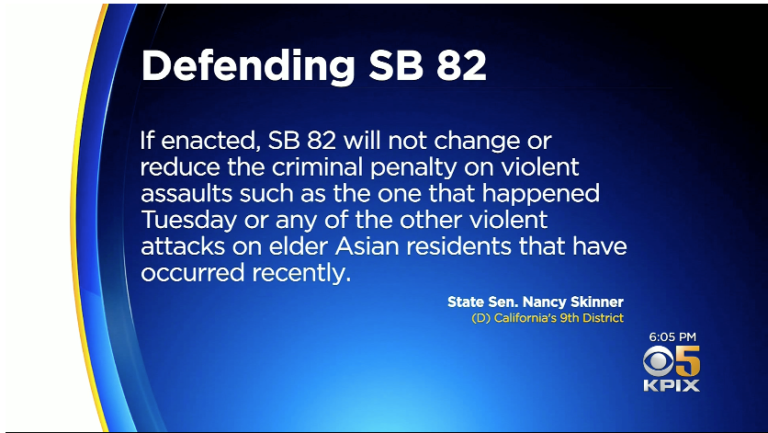 Defending SB 82

If enacted, SB 82 will not change or reduce the criminal penalty on violent assaults such as the one that happened Tuesday or any of the other violent attacks on elder Asian residents that have occurred recently.

State Sen. Nancy Skinner
(D) California's 9th District

6:05 PM
5
KPIX